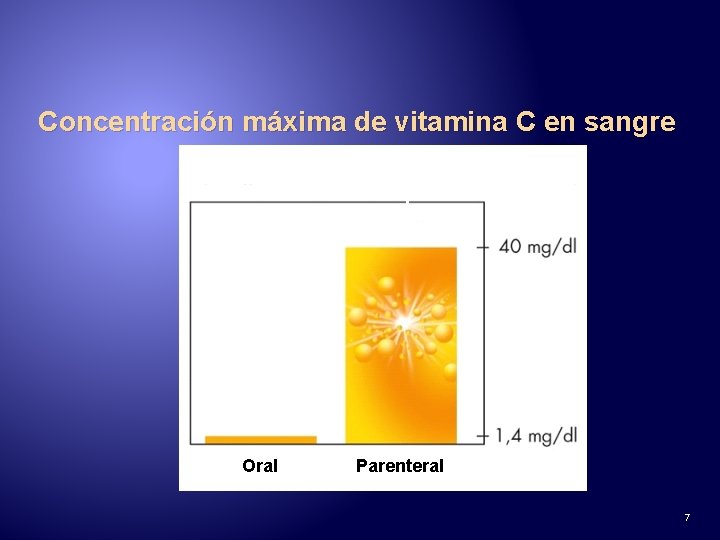 Concentración máxima de vitamina C en sangre

40 mg/dl

1,4 mg/dl

Oral

Parenteral

7